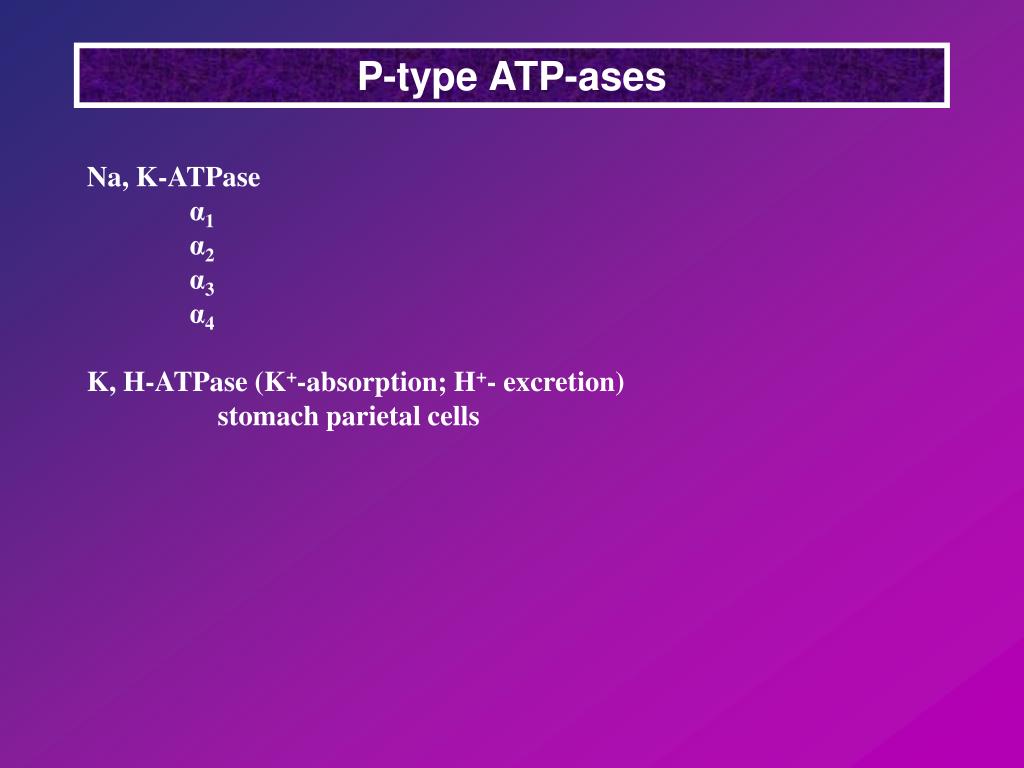 P-type ATP-ases

Na, K-ATPase

$\alpha_1$

$\alpha_2$

$\alpha_3$

$\alpha_4$

K, H-ATPase ($K^+$-absorption; $H^+$- excretion)

stomach parietal cells